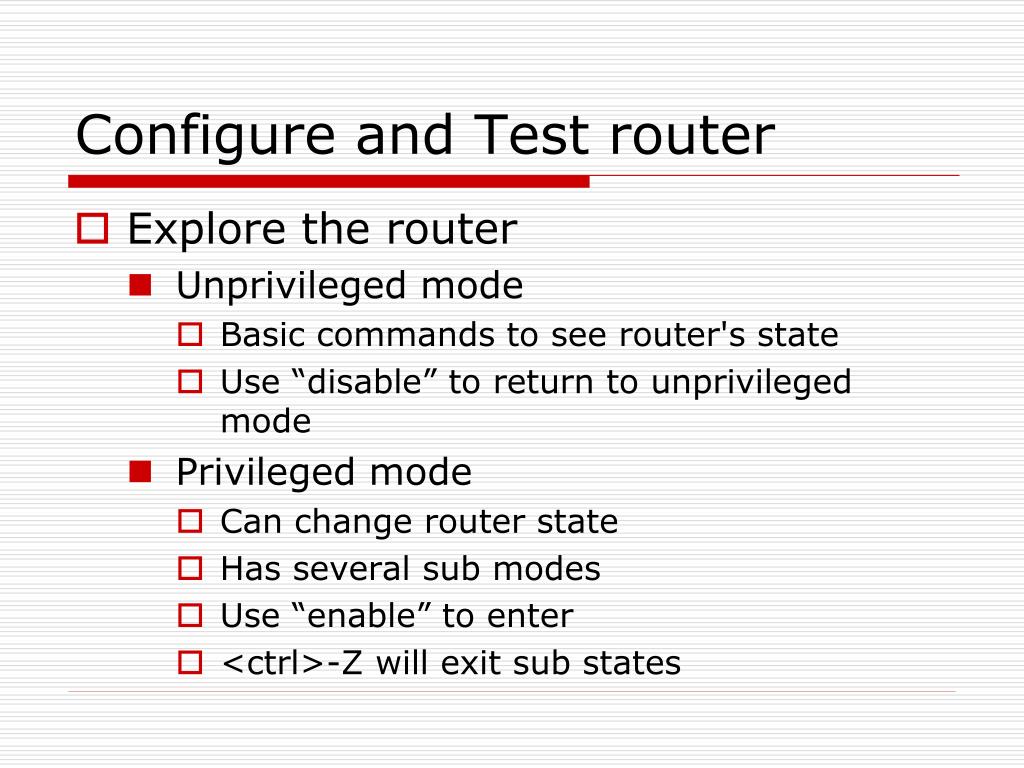 Configure and Test router

Explore the router

Unprivileged mode

Basic commands to see router's state

Use “disable” to return to unprivileged mode

Privileged mode

Can change router state

Has several sub modes

Use “enable” to enter

<ctrl>-Z will exit sub states